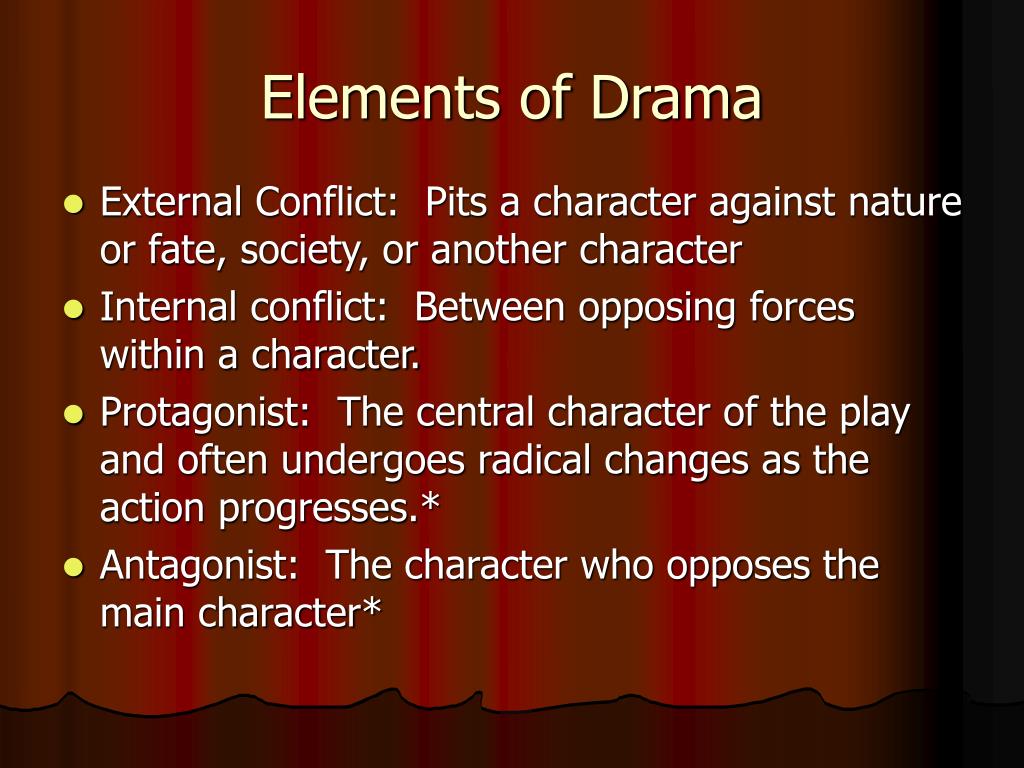 Elements of Drama

- External Conflict:  Pits a character against nature or fate, society, or another character
- Internal conflict:  Between opposing forces within a character.
- Protagonist:  The central character of the play and often undergoes radical changes as the action progresses.*
- Antagonist:  The character who opposes the main character*